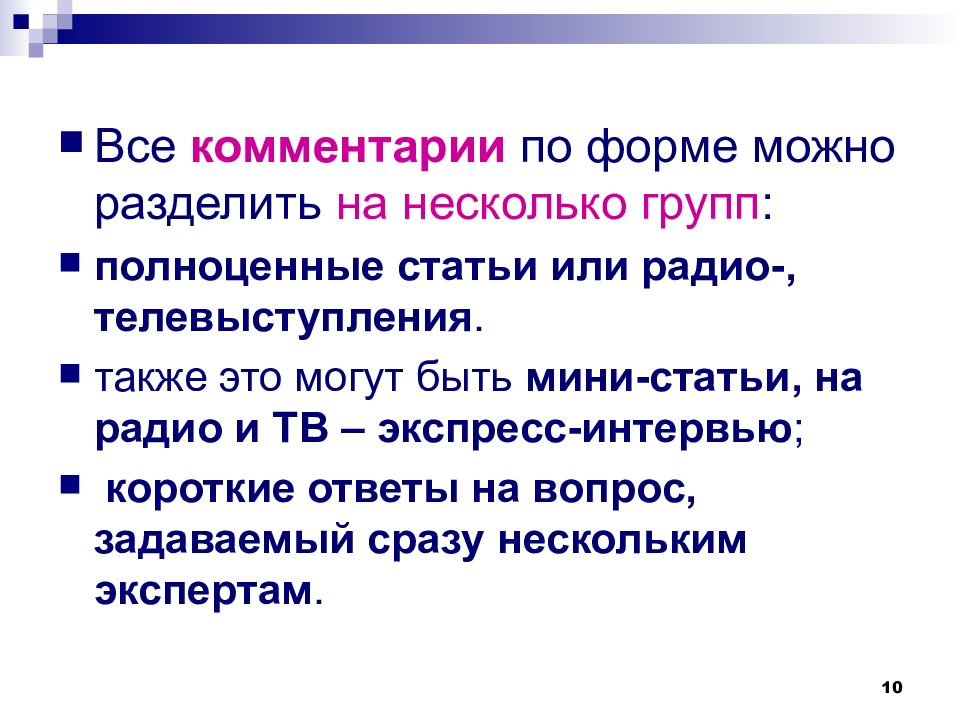 Все комментарии по форме можно разделить на несколько групп:

полноценные статьи или радио-, телевыступления.

также это могут быть мини-статьи, на радио и ТВ – экспресс-интервью;

короткие ответы на вопрос, задаваемый сразу нескольким экспертам.

10